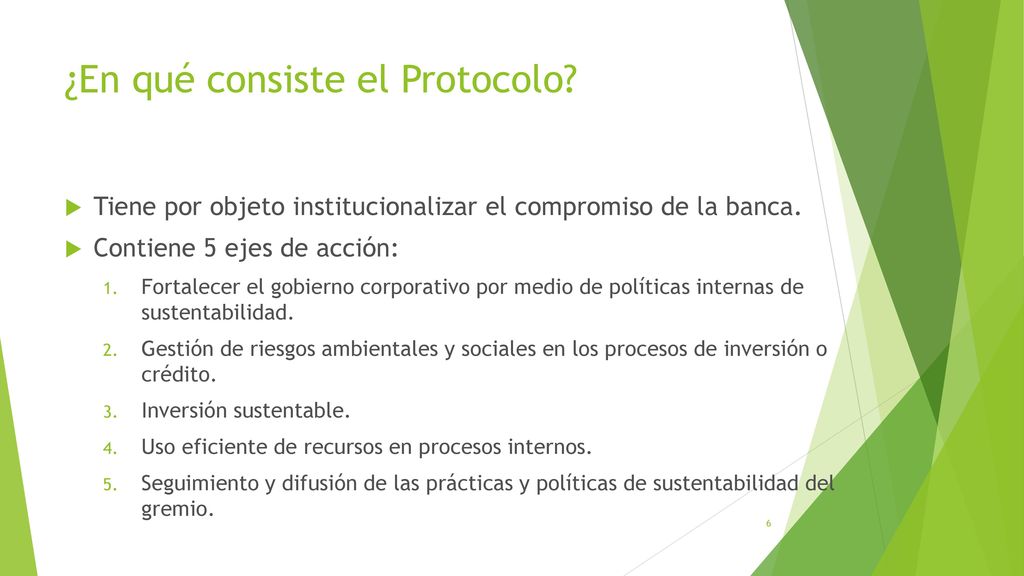 ¿En qué consiste el Protocolo?

Tiene por objeto institucionalizar el compromiso de la banca.

Contiene 5 ejes de acción:

1. Fortalecer el gobierno corporativo por medio de políticas internas de sustentabilidad.
2. Gestión de riesgos ambientales y sociales en los procesos de inversión o crédito.
3. Inversión sustentable.
4. Uso eficiente de recursos en procesos internos.
5. Seguimiento y difusión de las prácticas y políticas de sustentabilidad del gremio.

6